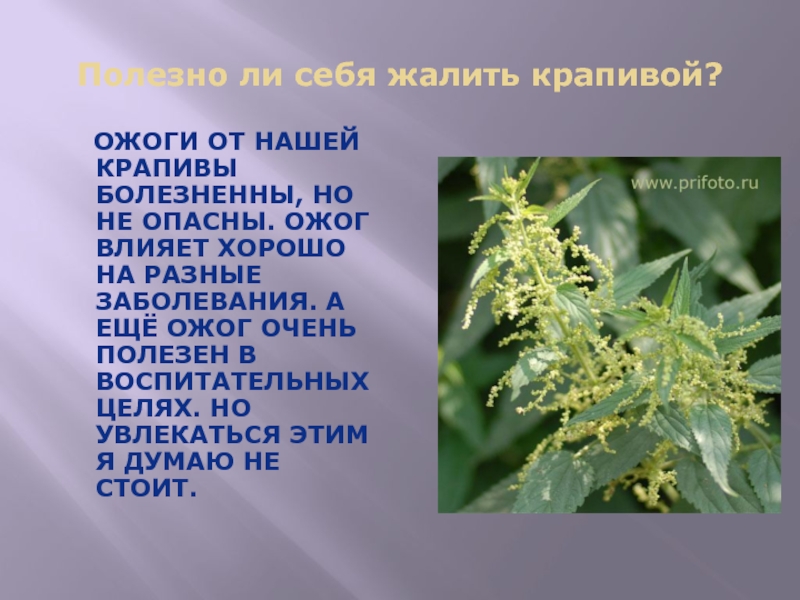 Полезно ли себя жалить крапивой?

ОЖОГИ ОТ НАШЕЙ КРАПИВЫ БОЛЕЗНЕННЫ, НО НЕ ОПАСНЫ. ОЖОГ ВЛИЯЕТ ХОРОШО НА РАЗНЫЕ ЗАБОЛЕВАНИЯ. А ЕЩЁ ОЖОГ ОЧЕНЬ ПОЛЕЗЕН В ВОСПИТАТЕЛЬНЫХ ЦЕЛЯХ. НО УВЛЕКАТЬСЯ ЭТИМ Я ДУМАЮ НЕ СТОИТ.

www.prifoto.ru